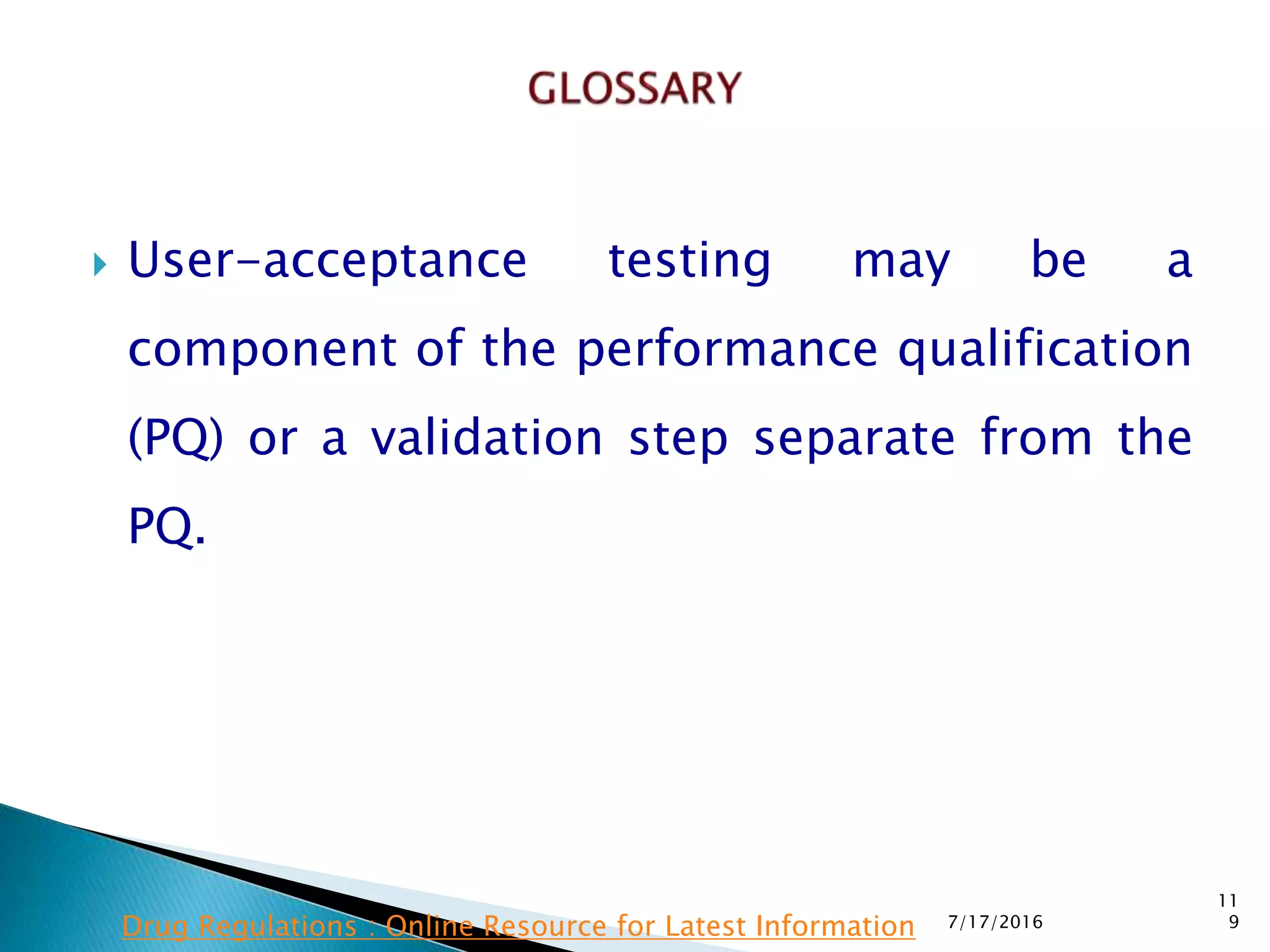 GLOSSARY

User-acceptance testing may be a component of the performance qualification (PQ) or a validation step separate from the PQ.

Drug Regulations : Online Resource for Latest Information

7/17/2016

119